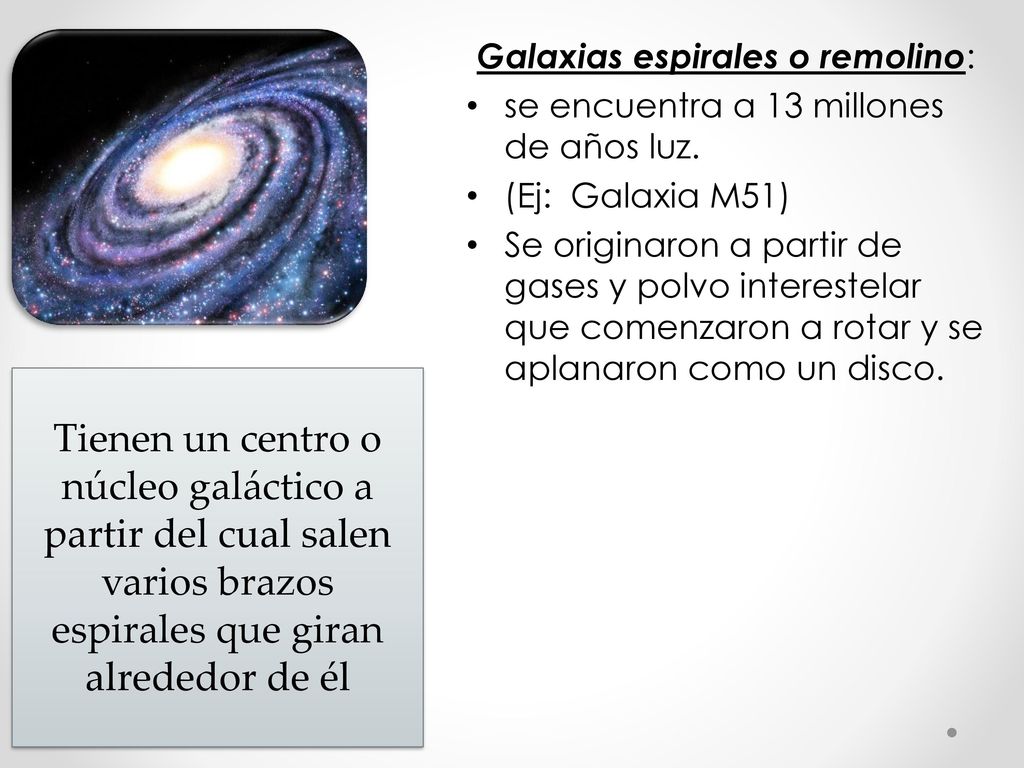 Galaxias espirales o remolino:

• se encuentra a 13 millones de años luz.
• (Ej: Galaxia M51)
• Se originaron a partir de gases y polvo interestelar que comenzaron a rotar y se aplanaron como un disco.

Tienen un centro o núcleo galáctico a partir del cual salen varios brazos espirales que giran alrededor de él